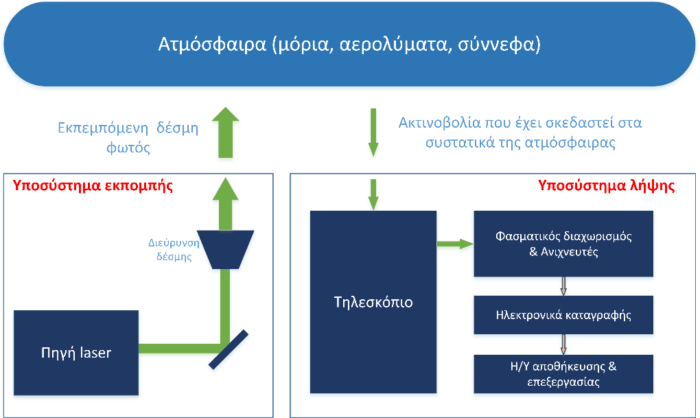 Ατμόσφαιρα (μόρια, αερολύματα, σύννεφα)

Εκπεμπόμενη δέσμη φωτός

Ακτινοβολία που έχει σκεδαστεί στα συστατικά της ατμόσφαιρας

Υποσύστημα εκπομπής

Διεύρυνση δέσμης

Πηγή laser

Υποσύστημα λήψης

Τηλεσκόπιο

Φασματικός διαχωρισμός & Ανιχνευτές

Ηλεκτρονικά καταγραφής

Η/Υ αποθήκευσης & επεξεργασίας